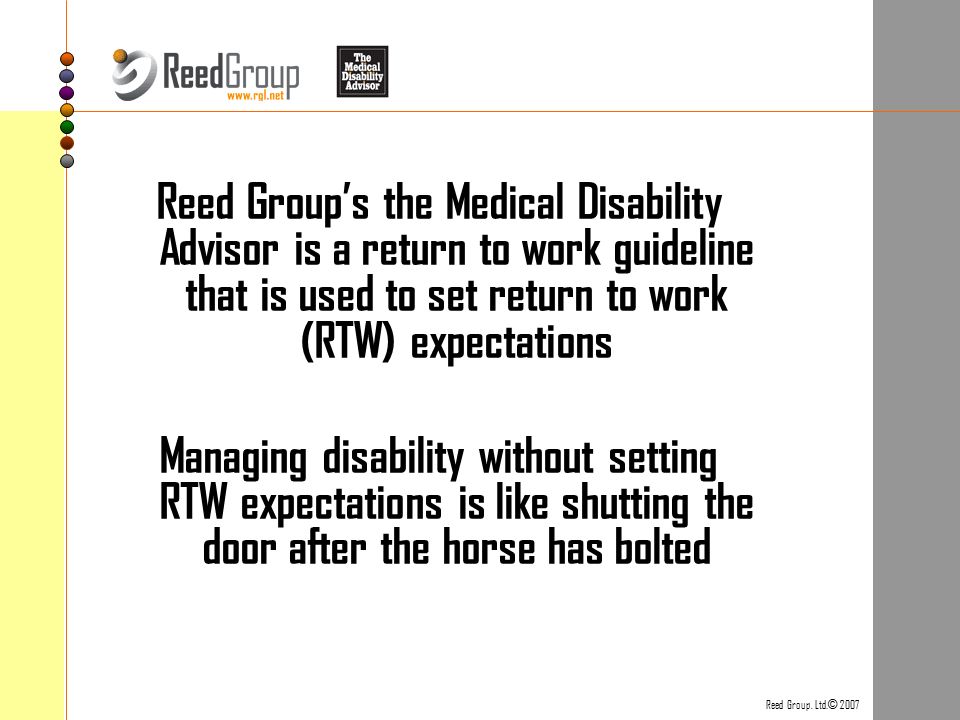 ReedGroup
www.rgl.net

The Medical Disability Advisor

Reed Group's the Medical Disability Advisor is a return to work guideline that is used to set return to work (RTW) expectations

Managing disability without setting RTW expectations is like shutting the door after the horse has bolted

Reed Group, Ltd© 2007